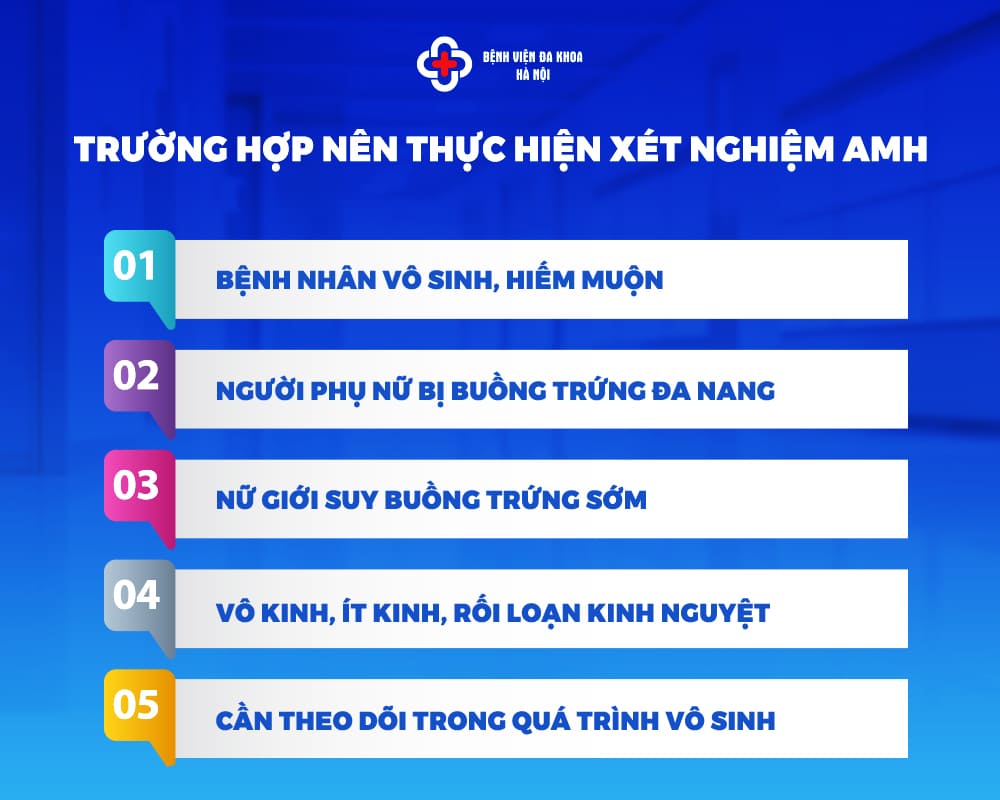 BỆNH VIỆN ĐA KHOA
HÀ NỘI

TRƯỜNG HỢP NÊN THỰC HIỆN XÉT NGHIỆM AMH

01
BỆNH NHÂN VÔ SINH, HIẾM MUỘN

02
NGƯỜI PHỤ NỮ BỊ BUỒNG TRỨNG ĐA NANG

03
NỮ GIỚI SUY BUỒNG TRỨNG SỚM

04
VÔ KINH, ÍT KINH, RỐI LOẠN KINH NGUYỆT

05
CẦN THEO DÕI TRONG QUÁ TRÌNH VÔ SINH